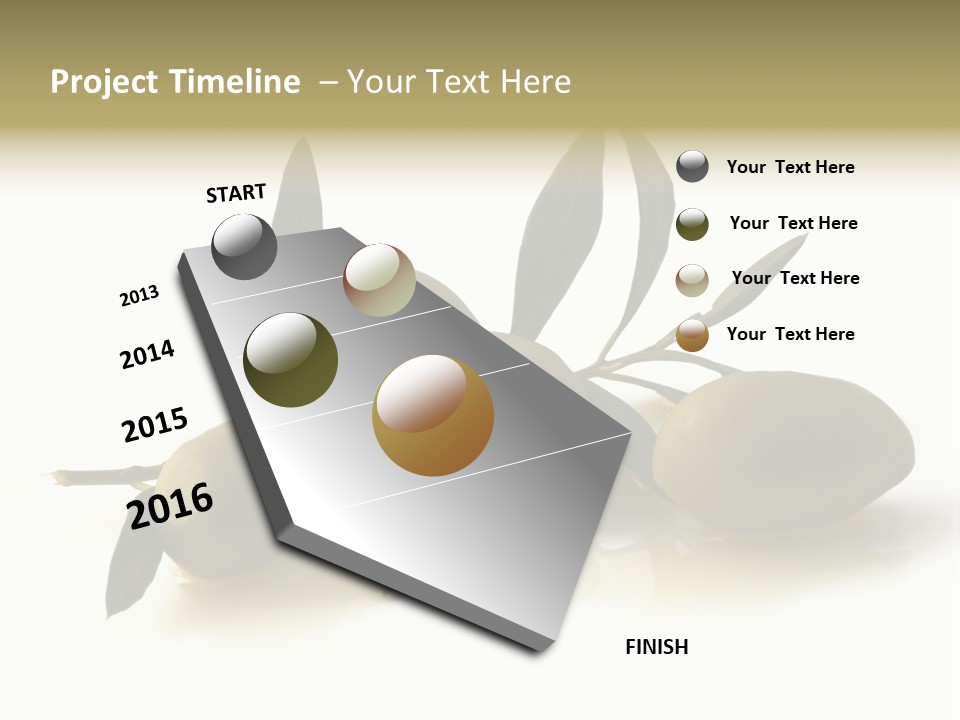 Project Timeline – Your Text Here

START

2013

2014

2015

2016

FINISH

Your Text Here

Your Text Here

Your Text Here

Your Text Here